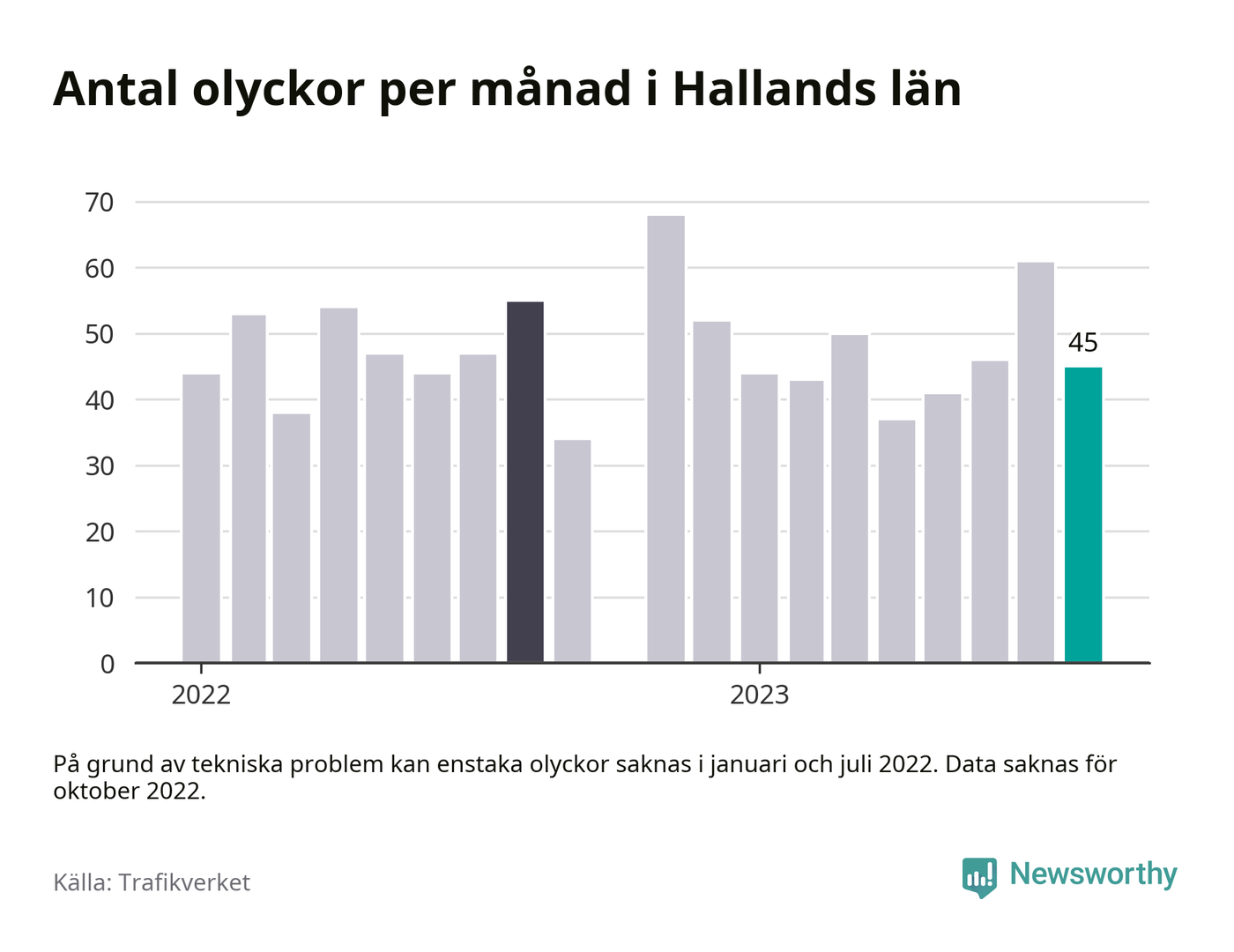 Antal olyckor per månad i Hallands län

70
60
50
40
30
20
10
0

45

2022
2023

På grund av tekniska problem kan enstaka olyckor saknas i januari och juli 2022. Data saknas för oktober 2022.

Källa: Trafikverket

Newsworthy